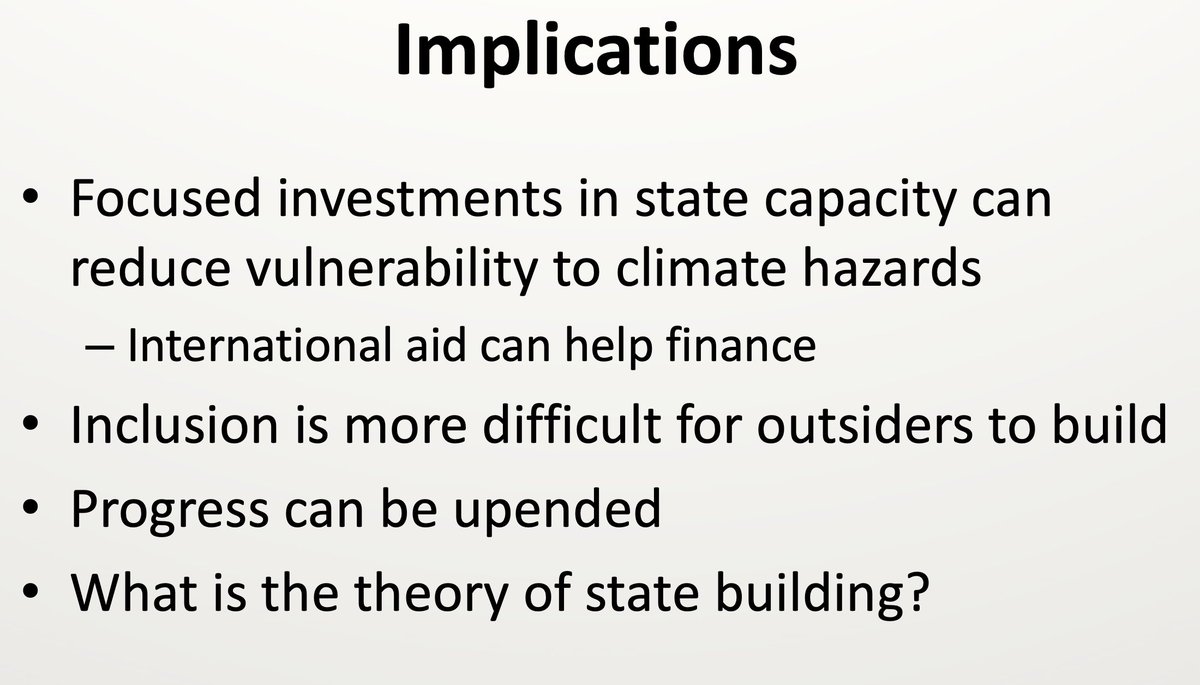 Implications

• Focused investments in state capacity can reduce vulnerability to climate hazards
  – International aid can help finance
• Inclusion is more difficult for outsiders to build
• Progress can be upended
• What is the theory of state building?